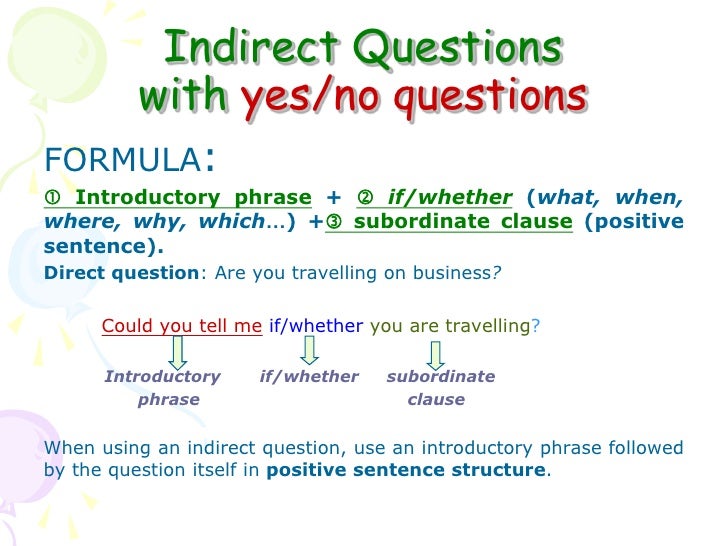 Indirect Questions with yes/no questions

FORMULA:

① Introductory phrase + ② if/whether (what, when, where, why, which…) +③ subordinate clause (positive sentence).

Direct question: Are you travelling on business?

Could you tell me if/whether you are travelling?

Introductory phrase

if/whether

subordinate clause

When using an indirect question, use an introductory phrase followed by the question itself in positive sentence structure.